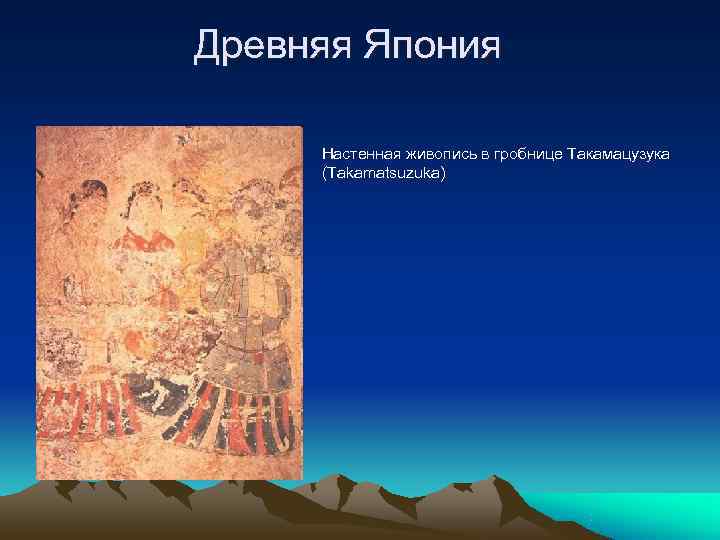 Древняя Япония

Настенная живопись в гробнице Такамацузука (Takamatsuzuka)